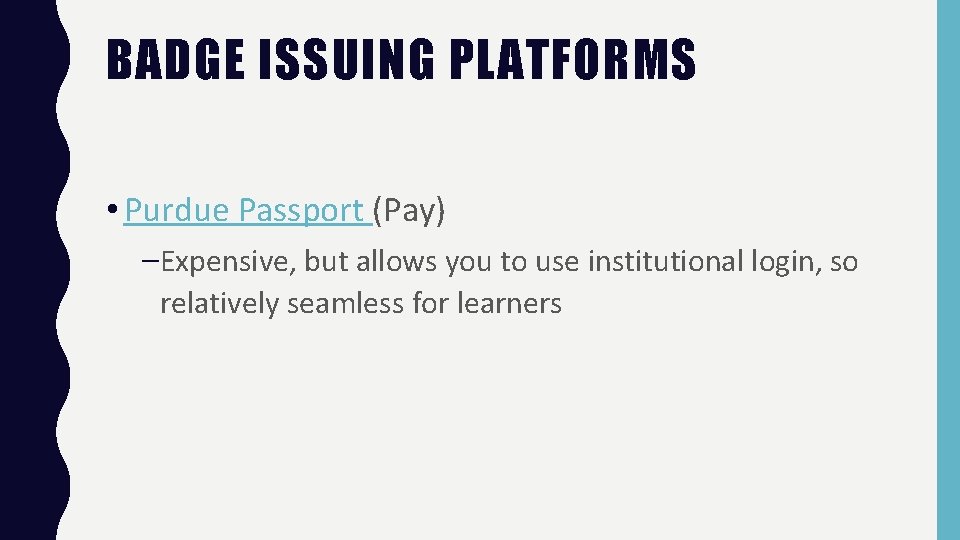 BADGE ISSUING PLATFORMS

• Purdue Passport (Pay)

- Expensive, but allows you to use institutional login, so relatively seamless for learners